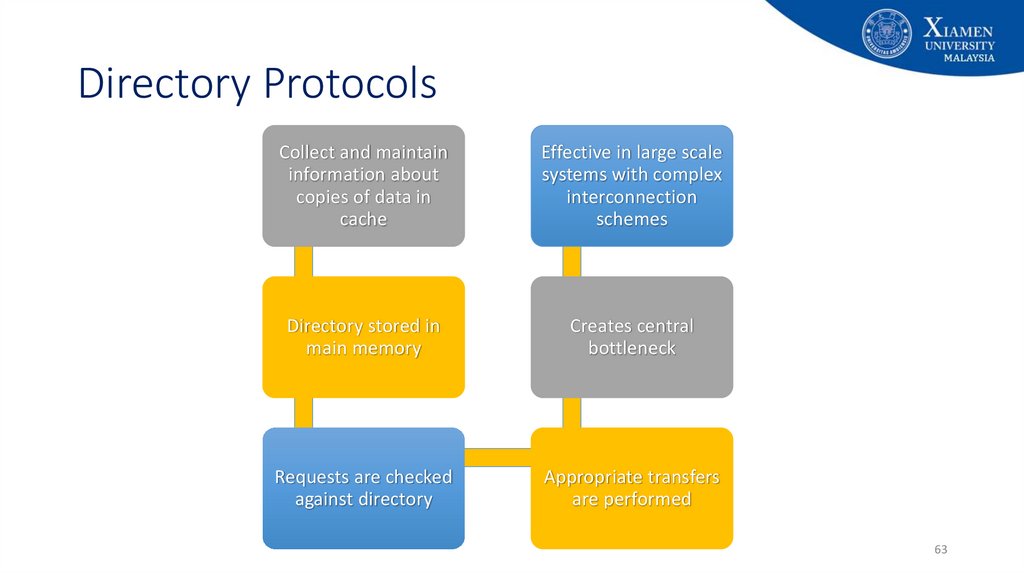 XIAMEN UNIVERSITY MALAYSIA

Directory Protocols

Collect and maintain information about copies of data in cache

Directory stored in main memory

Requests are checked against directory

Appropriate transfers are performed

Creates central bottleneck

Effective in large scale systems with complex interconnection schemes

63